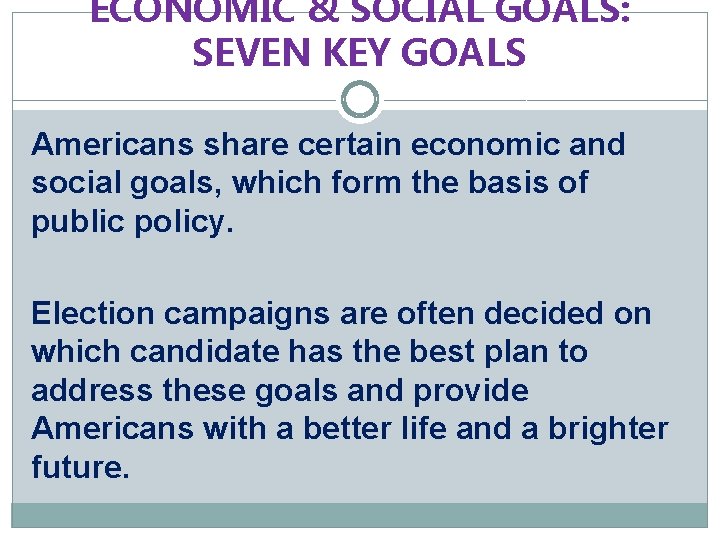 ECONOMIC & SOCIAL GOALS: SEVEN KEY GOALS

Americans share certain economic and social goals, which form the basis of public policy.

Election campaigns are often decided on which candidate has the best plan to address these goals and provide Americans with a better life and a brighter future.